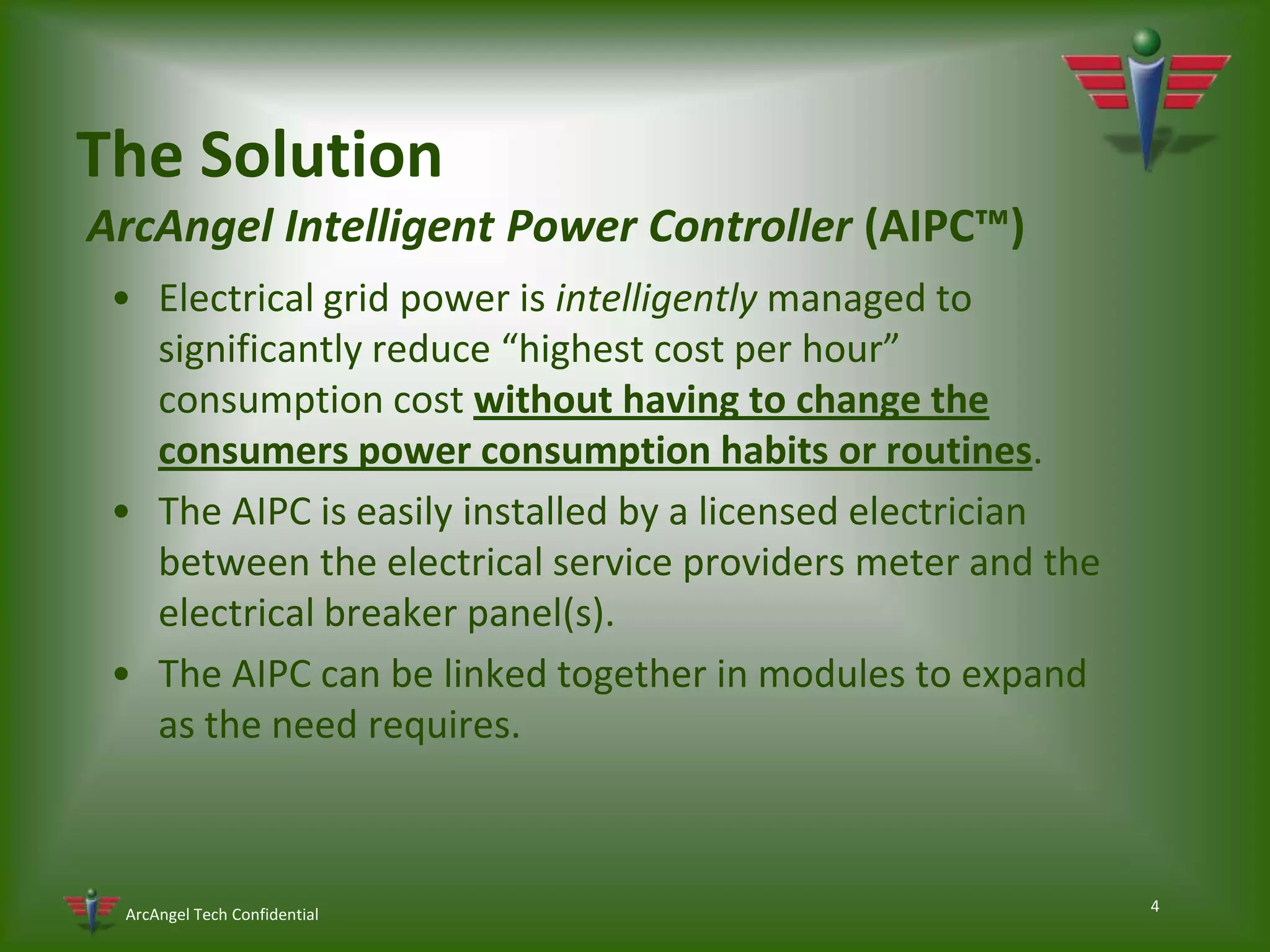 The Solution

ArcAngel Intelligent Power Controller (AIPC™)

• Electrical grid power is intelligently managed to significantly reduce “highest cost per hour” consumption cost without having to change the consumers power consumption habits or routines.

• The AIPC is easily installed by a licensed electrician between the electrical service providers meter and the electrical breaker panel(s).

• The AIPC can be linked together in modules to expand as the need requires.

ArcAngel Tech Confidential

4